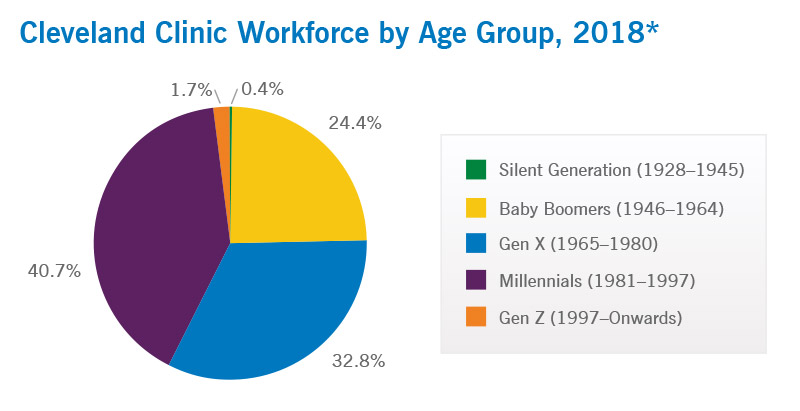 Cleveland Clinic Workforce by Age Group, 2018*

1.7%
0.4%
24.4%
40.7%
32.8%

Silent Generation (1928–1945)
Baby Boomers (1946–1964)
Gen X (1965–1980)
Millennials (1981–1997)
Gen Z (1997–Onwards)